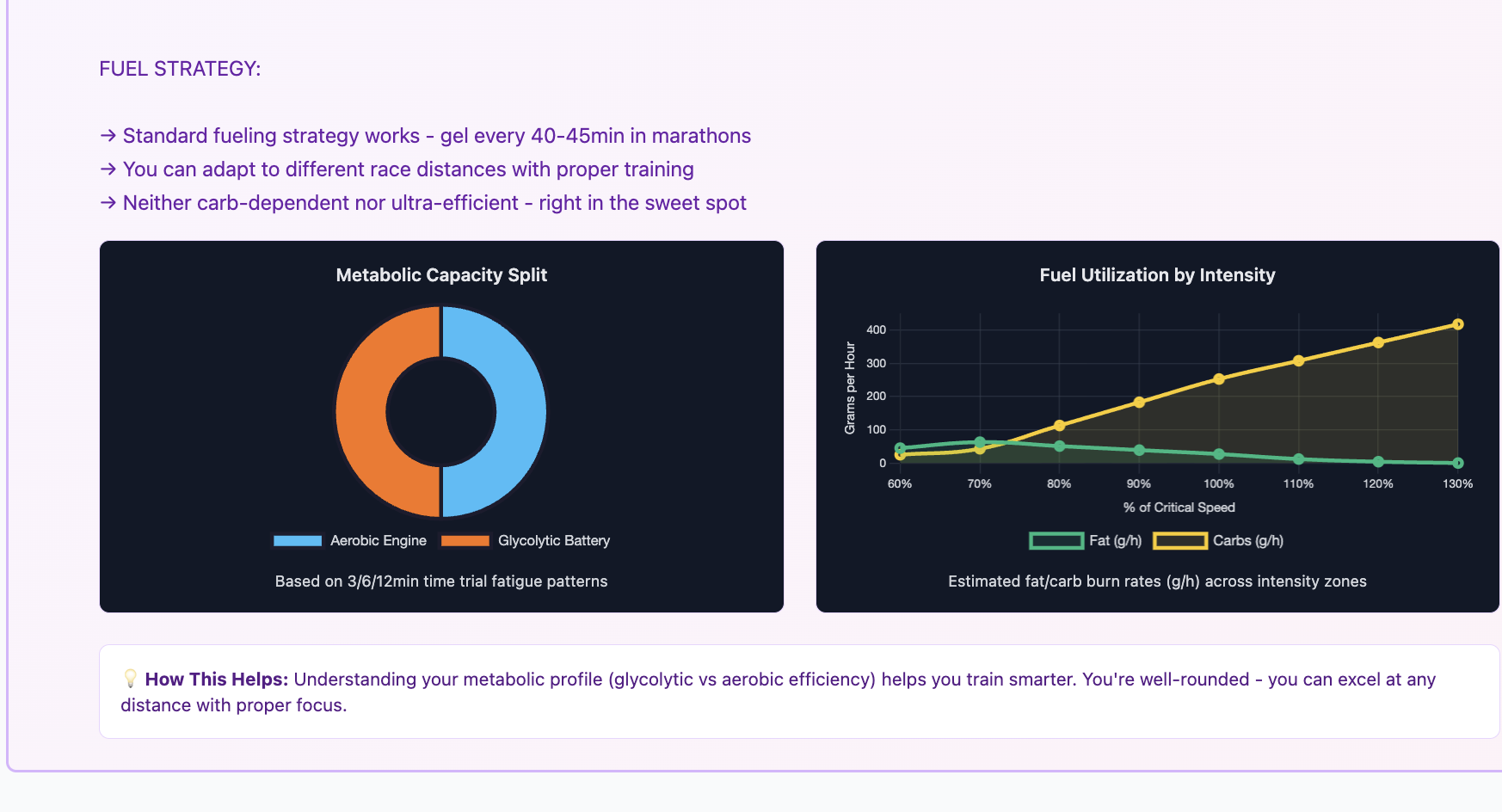 FUEL STRATEGY:

→ Standard fueling strategy works - gel every 40-45min in marathons
→ You can adapt to different race distances with proper training
→ Neither carb-dependent nor ultra-efficient - right in the sweet spot

Metabolic Capacity Split

Aerobic Engine Glycolytic Battery

Based on 3/6/12min time trial fatigue patterns

Fuel Utilization by Intensity

Grams per Hour

400
300
200
100
0

60% 70% 80% 90% 100% 110% 120% 130%

% of Critical Speed

Fat (g/h) Carbs (g/h)

Estimated fat/carb burn rates (g/h) across intensity zones

💡 How This Helps: Understanding your metabolic profile (glycolytic vs aerobic efficiency) helps you train smarter. You're well-rounded - you can excel at any distance with proper focus.